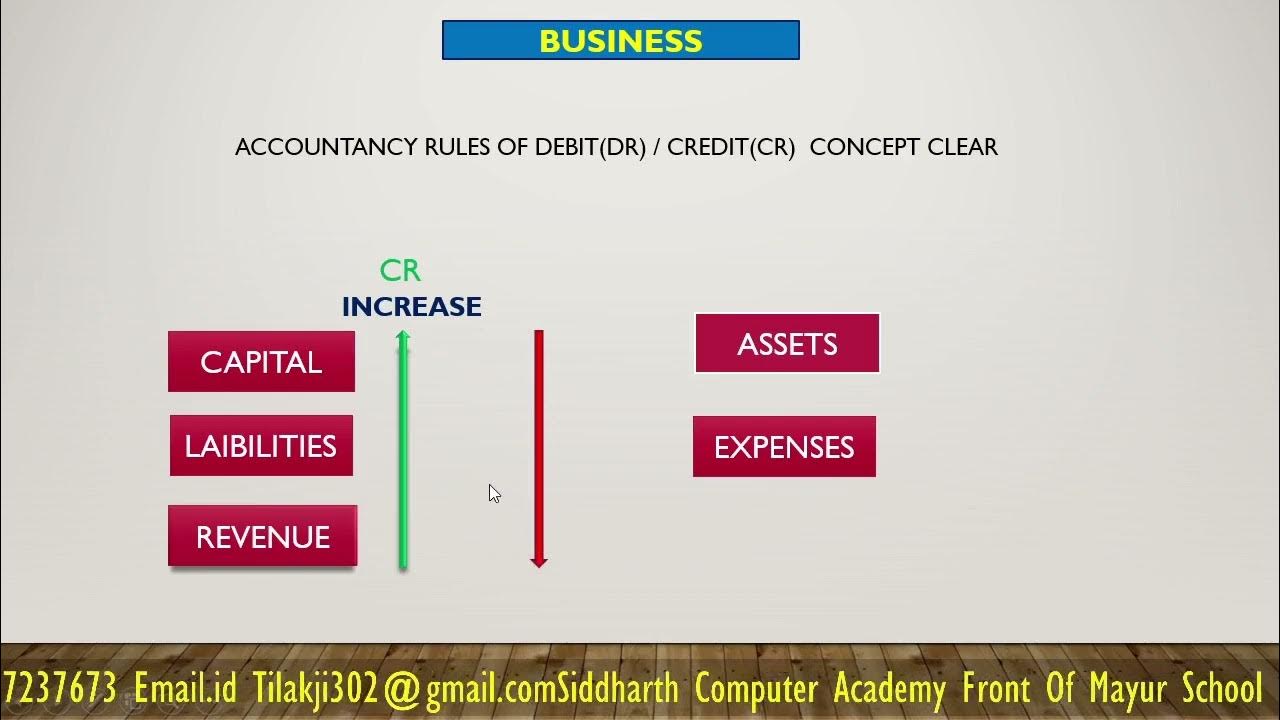 BUSINESS

ACCOUNTANCY RULES OF DEBIT(DR) / CREDIT(CR) CONCEPT CLEAR

CR
INCREASE

CAPITAL

LAIBILITIES

REVENUE

ASSETS

EXPENSES

7237673 Email.id Tilakji302@gmail.comSiddharth Computer Academy Front Of Mayur School